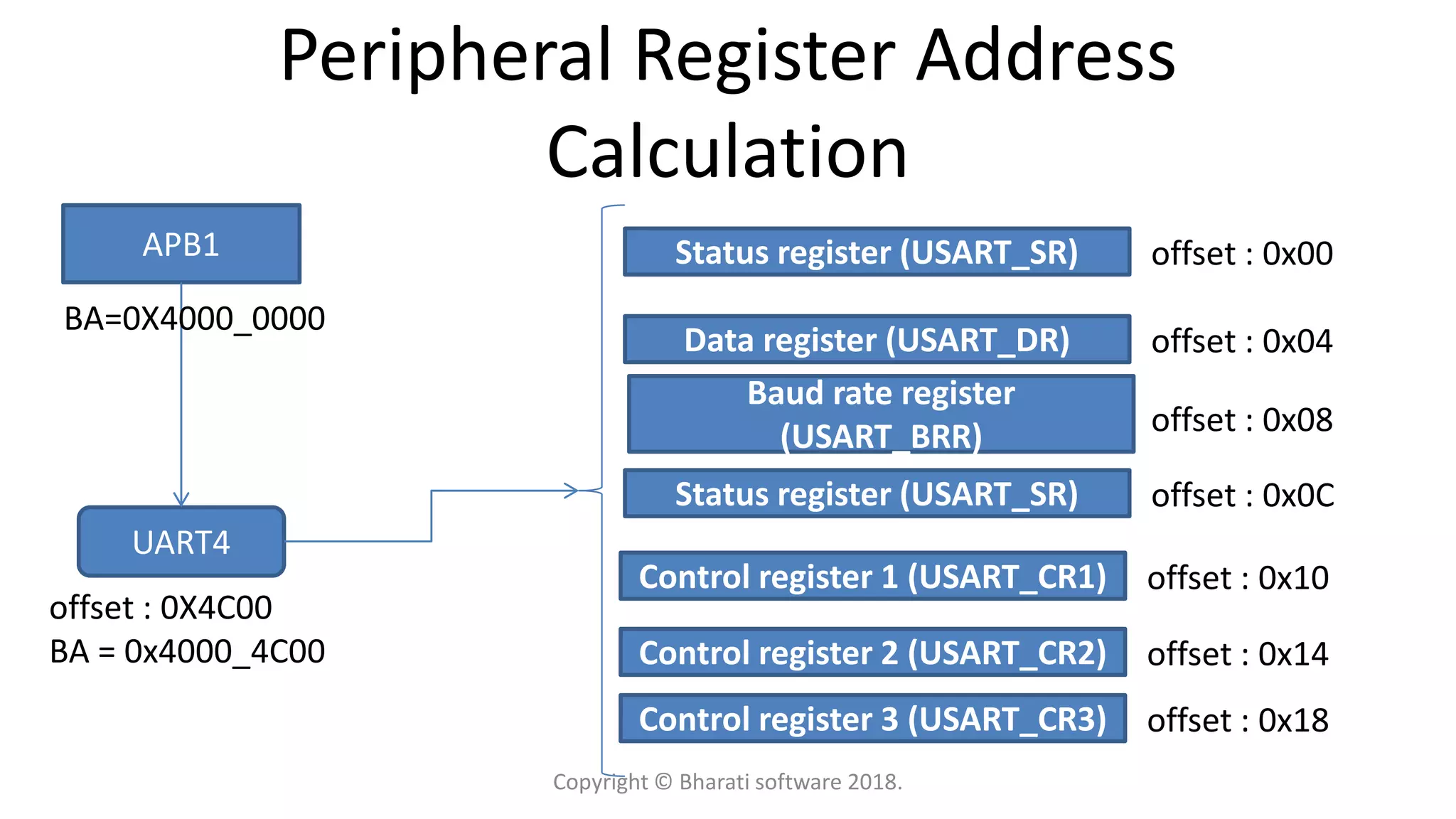 Peripheral Register Address Calculation

APB1

BA=0X4000_0000

UART4

offset : 0X4C00
BA = 0x4000_4C00

Status register (USART_SR) offset : 0x00

Data register (USART_DR) offset : 0x04

Baud rate register (USART_BRR) offset : 0x08

Status register (USART_SR) offset : 0x0C

Control register 1 (USART_CR1) offset : 0x10

Control register 2 (USART_CR2) offset : 0x14

Control register 3 (USART_CR3) offset : 0x18

Copyright © Bharati software 2018.